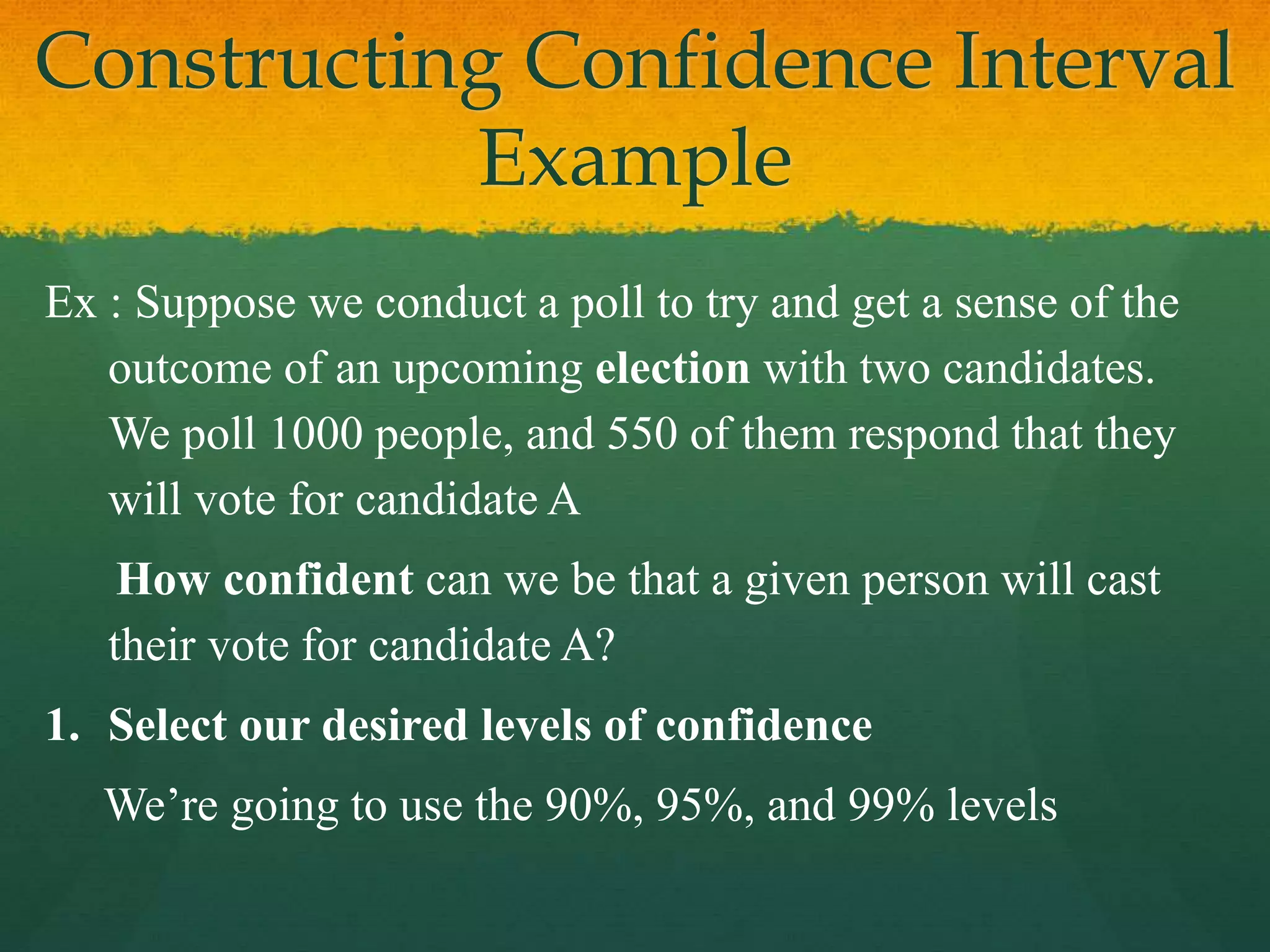 Constructing Confidence Interval Example

Ex : Suppose we conduct a poll to try and get a sense of the outcome of an upcoming election with two candidates. We poll 1000 people, and 550 of them respond that they will vote for candidate A

How confident can we be that a given person will cast their vote for candidate A?

1. Select our desired levels of confidence

We’re going to use the 90%, 95%, and 99% levels